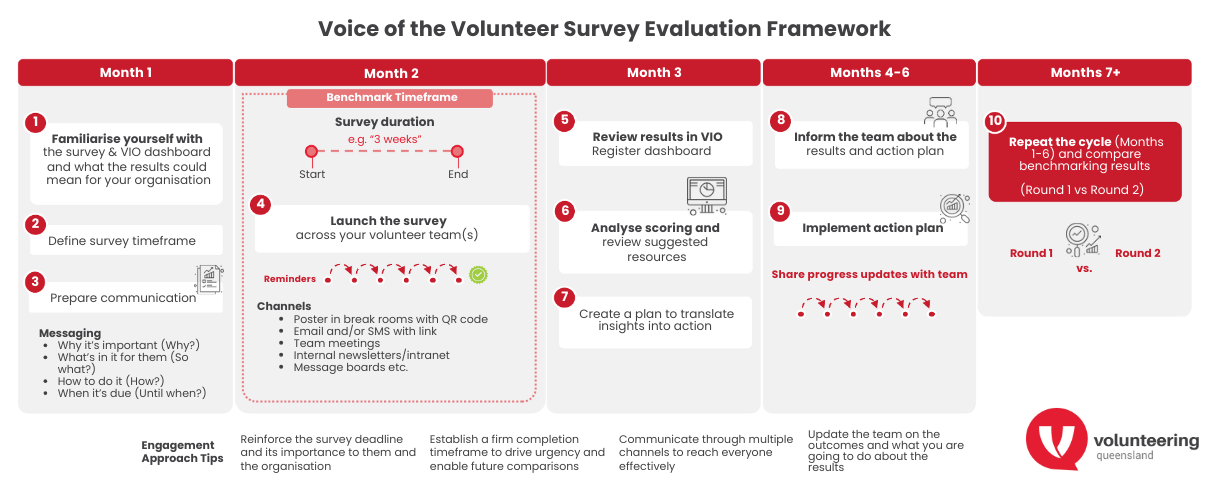 Voice of the Volunteer Survey Evaluation Framework

Month 1

1
Familiarise yourself with the survey & VIO dashboard and what the results could mean for your organisation

2
Define survey timeframe

3
Prepare communication

Messaging
- Why it's important (Why?)
- What's in it for them (So what?)
- How to do it (How?)
- When it's due (Until when?)

Month 2

Benchmark Timeframe
Survey duration
e.g. "3 weeks"
Start
End

4
Launch the survey across your volunteer team(s)

Reminders

Channels
- Poster in break rooms with QR code
- Email and/or SMS with link
- Team meetings
- Internal newsletters/intranet
- Message boards etc.

Month 3

5
Review results in VIO Register dashboard

6
Analyse scoring and review suggested resources

7
Create a plan to translate insights into action

Months 4-6

8
Inform the team about the results and action plan

9
Implement action plan

Share progress updates with team

Months 7+

10
Repeat the cycle (Months 1-6) and compare benchmarking results

(Round 1 vs Round 2)

Round 1
vs.
Round 2

Engagement Approach Tips

Reinforce the survey deadline and its importance to them and the organisation

Establish a firm completion timeframe to drive urgency and enable future comparisons

Communicate through multiple channels to reach everyone effectively

Update the team on the outcomes and what you are going to do about the results

volunteering queensland